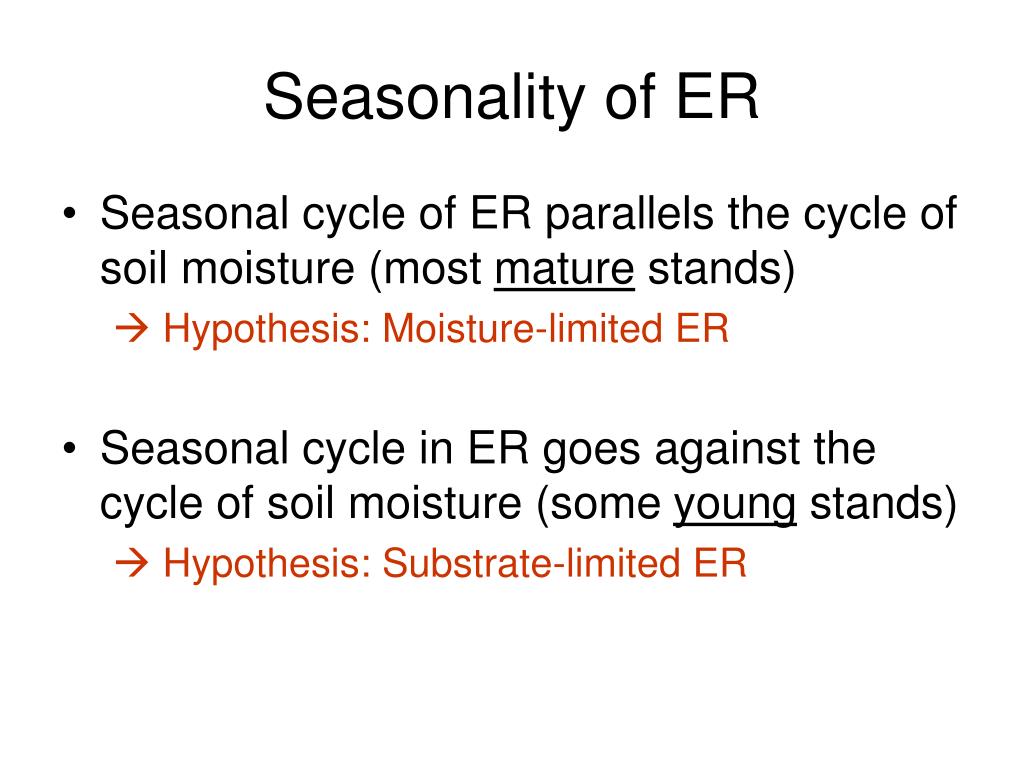 Seasonality of ER

• Seasonal cycle of ER parallels the cycle of soil moisture (most mature stands)

→ Hypothesis: Moisture-limited ER

• Seasonal cycle in ER goes against the cycle of soil moisture (some young stands)

→ Hypothesis: Substrate-limited ER